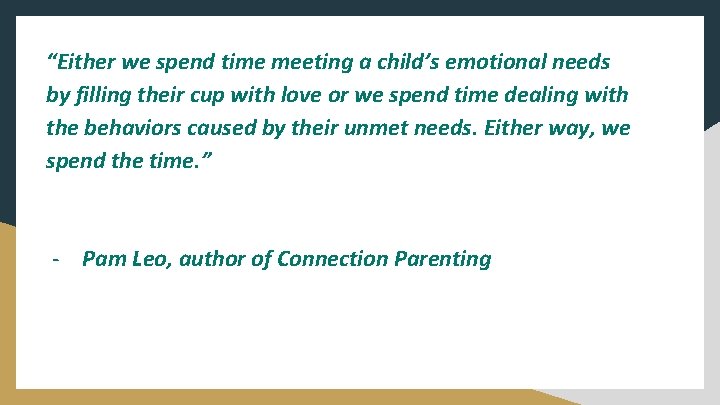 “Either we spend time meeting a child’s emotional needs by filling their cup with love or we spend time dealing with the behaviors caused by their unmet needs. Either way, we spend the time.”

- Pam Leo, author of Connection Parenting